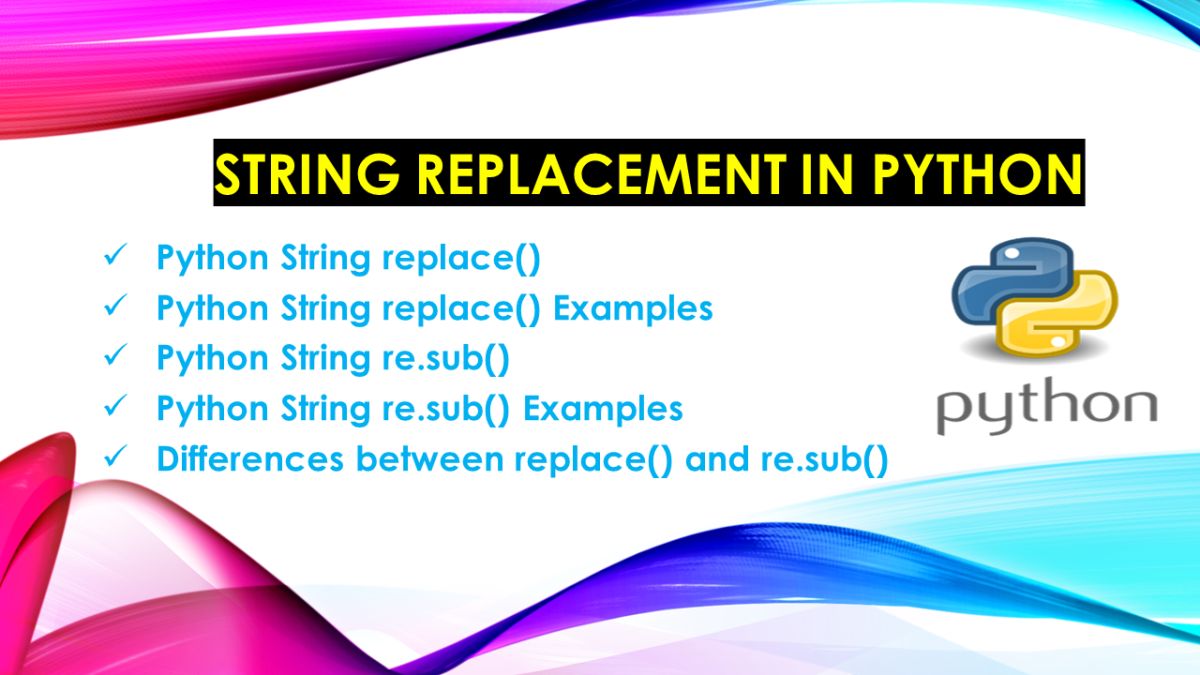 STRING REPLACEMENT IN PYTHON

✓ Python String replace()
✓ Python String replace() Examples
✓ Python String re.sub()
✓ Python String re.sub() Examples
✓ Differences between replace() and re.sub()

python